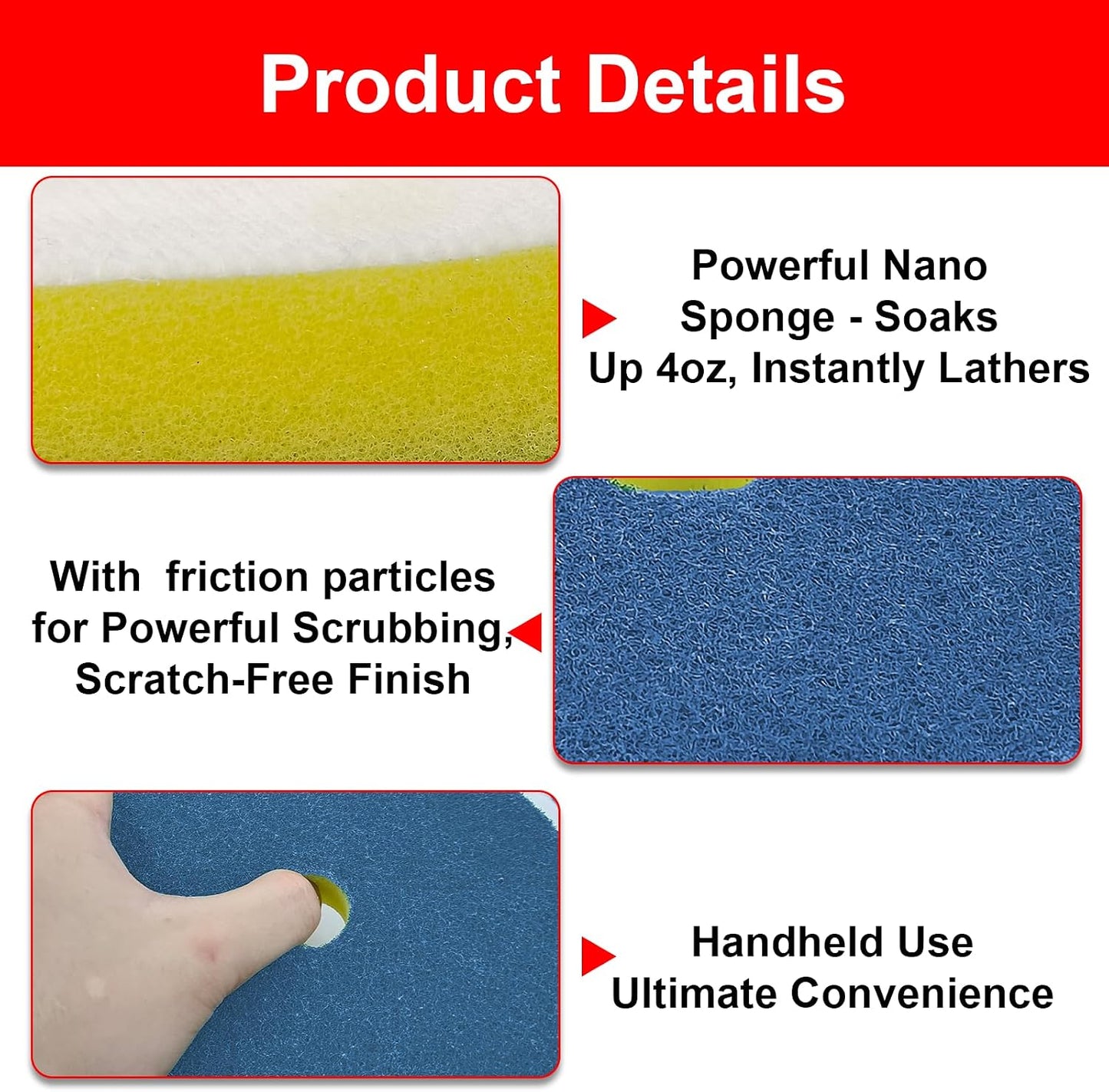 Product Details

Powerful Nano Sponge - Soaks Up 4oz, Instantly Lathers

With friction particles for Powerful Scrubbing, Scratch-Free Finish

Handheld Use
Ultimate Convenience